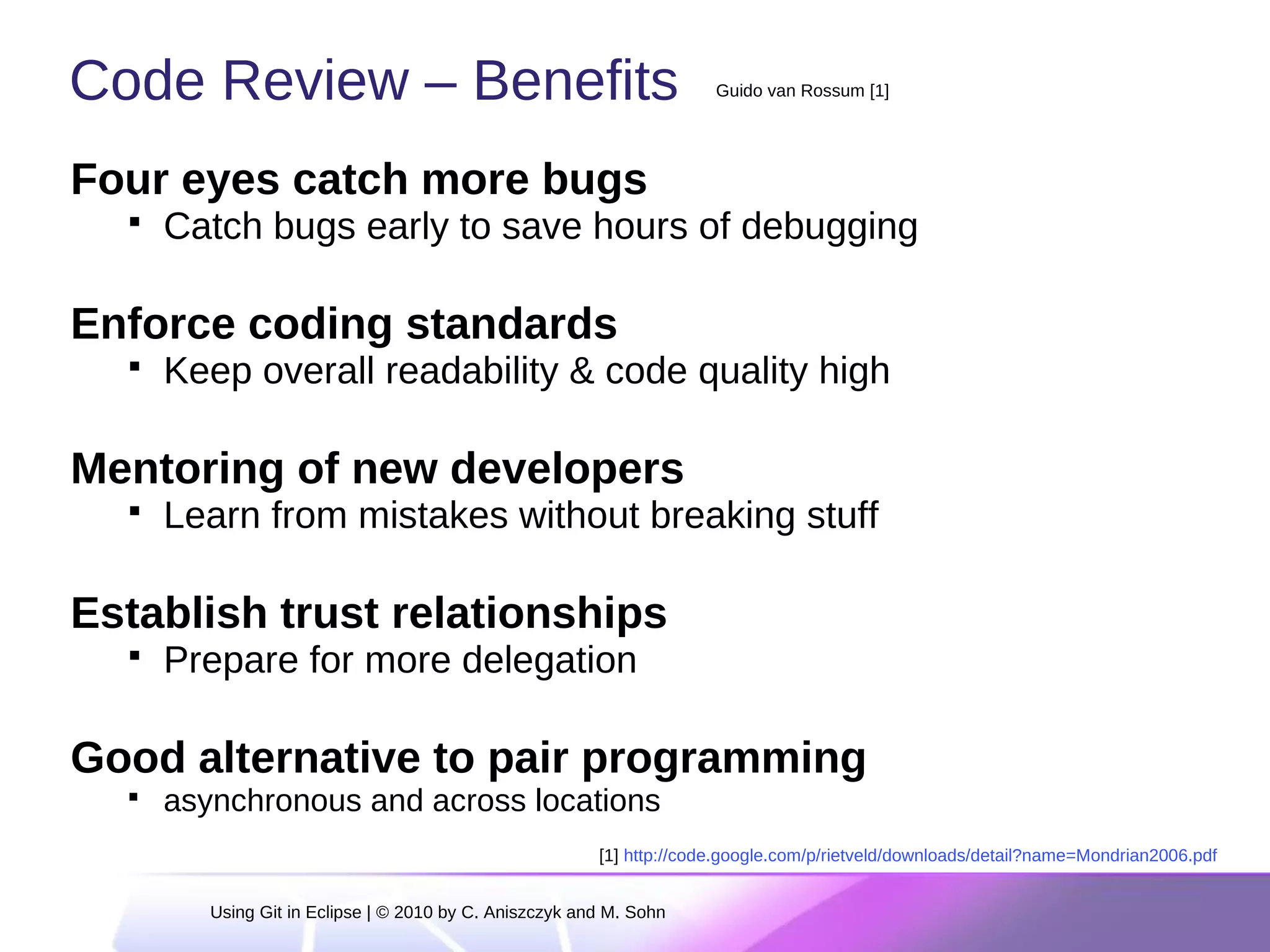 Code Review – Benefits Guido van Rossum [1]

Four eyes catch more bugs
▪ Catch bugs early to save hours of debugging

Enforce coding standards
▪ Keep overall readability & code quality high

Mentoring of new developers
▪ Learn from mistakes without breaking stuff

Establish trust relationships
▪ Prepare for more delegation

Good alternative to pair programming
▪ asynchronous and across locations

[1] http://code.google.com/p/rietveld/downloads/detail?name=Mondrian2006.pdf

Using Git in Eclipse | © 2010 by C. Aniszczyk and M. Sohn